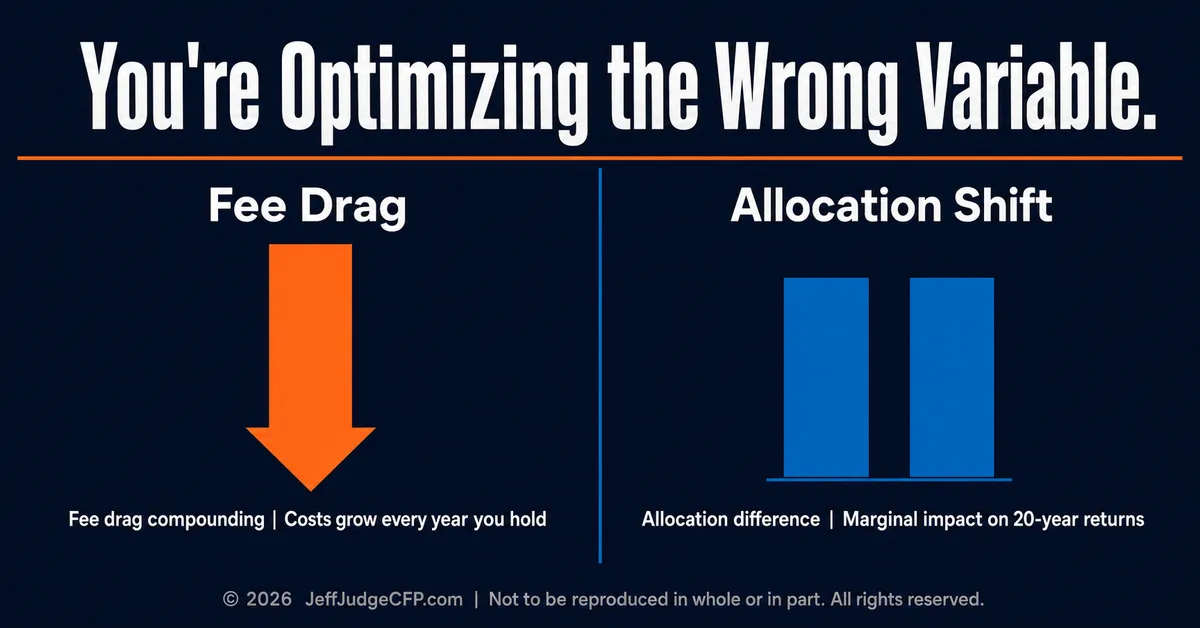 You're Optimizing the Wrong Variable.

Fee Drag

Fee drag compounding | Costs grow every year you hold

Allocation Shift

Allocation difference | Marginal impact on 20-year returns

© 2026 JeffJudgeCFP.com | Not to be reproduced in whole or in part. All rights reserved.